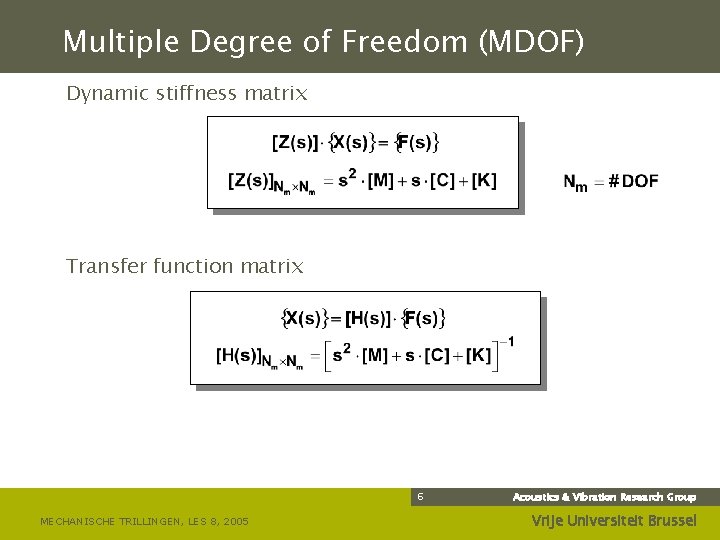 Multiple Degree of Freedom (MDOF)

Dynamic stiffness matrix

$[Z(s)] \cdot \{X(s)\} = \{F(s)\}$

$[Z(s)]_{N_m \times N_m} = s^2 \cdot [M] + s \cdot [C] + [K]$

$N_m = \# DOF$

Transfer function matrix

$\{X(s)\} = [H(s)] \cdot \{F(s)\}$

$[H(s)]_{N_m \times N_m} = \left[ s^2 \cdot [M] + s \cdot [C] + [K] \right]^{-1}$

6

Acoustics & Vibration Research Group

MECHANISCHE TRILLINGEN, LES 8, 2005

Vrije Universiteit Brussel